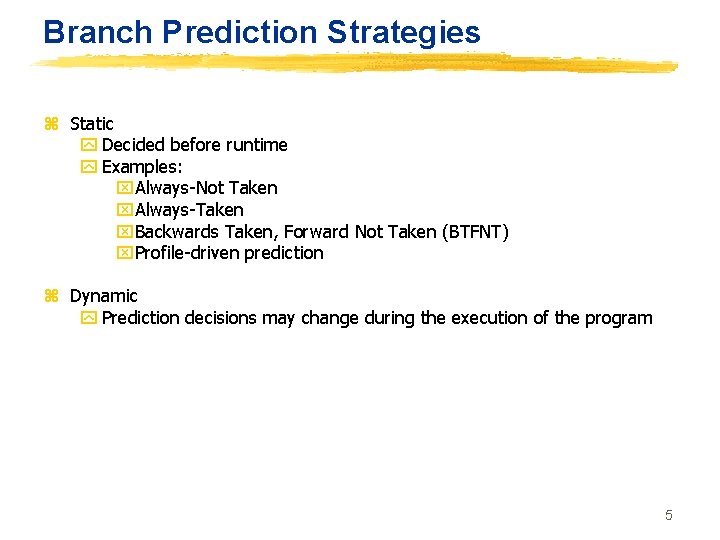 Branch Prediction Strategies

Static
Decided before runtime
Examples:
Always-Not Taken
Always-Taken
Backwards Taken, Forward Not Taken (BTFNT)
Profile-driven prediction

Dynamic
Prediction decisions may change during the execution of the program

5